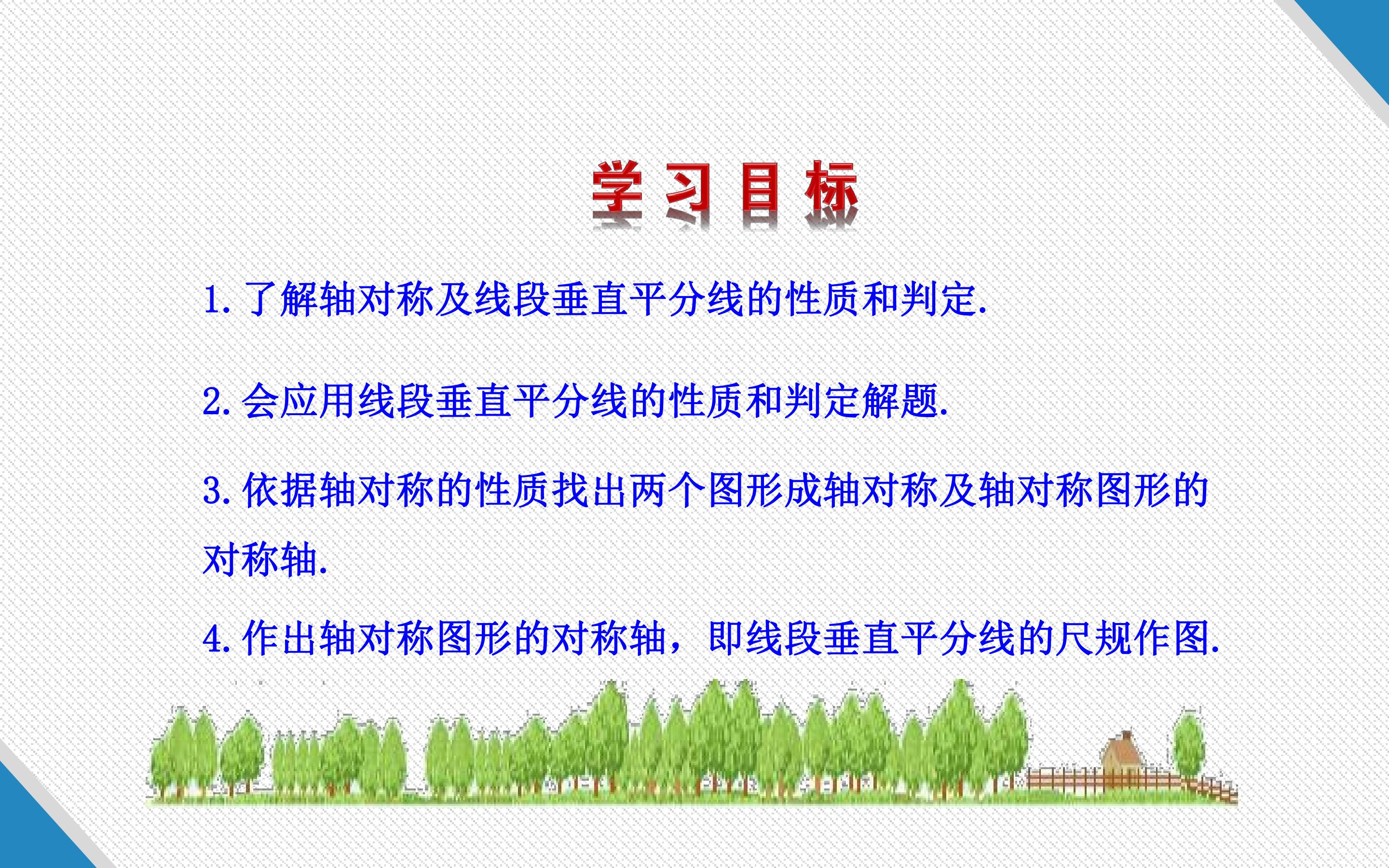 学习目标

1.了解轴对称及线段垂直平分线的性质和判定.

2.会应用线段垂直平分线的性质和判定解题.

3.依据轴对称的性质找出两个图形成轴对称及轴对称图形的对称轴.

4.作出轴对称图形的对称轴，即线段垂直平分线的尺规作图.